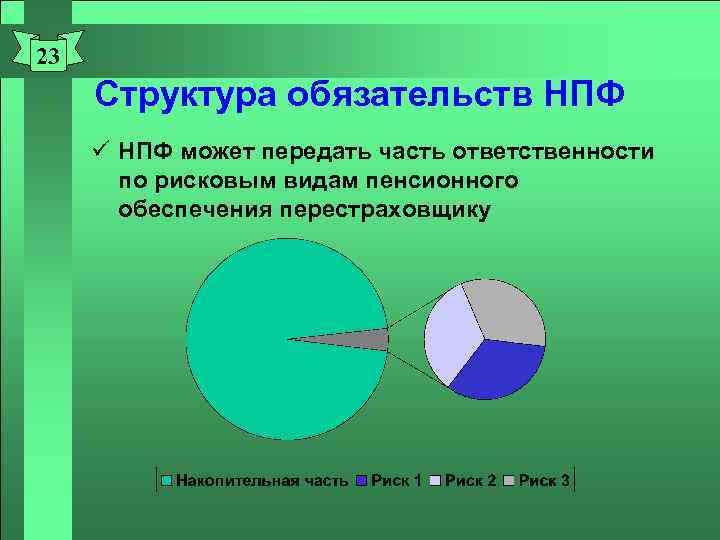 23

Структура обязательств НПФ

✓ НПФ может передать часть ответственности по рисковым видам пенсионного обеспечения перестраховщику

Накопительная часть
Риск 1
Риск 2
Риск 3